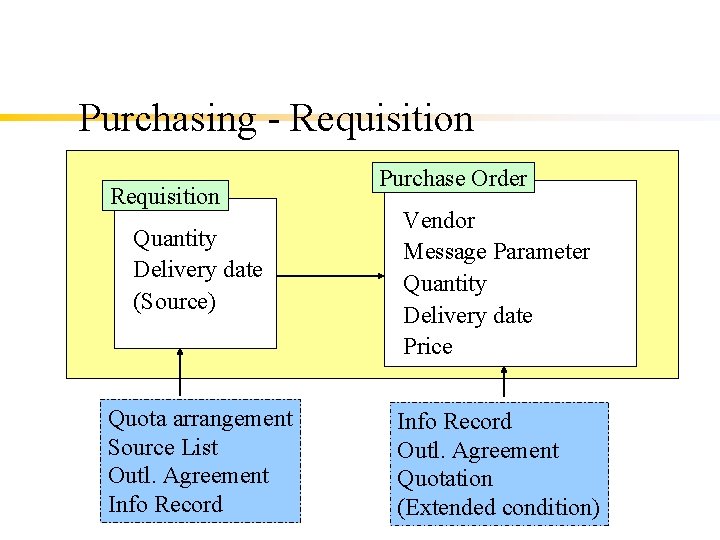 Purchasing - Requisition

Requisition

Quantity
Delivery date
(Source)

Purchase Order

Vendor
Message Parameter
Quantity
Delivery date
Price

Quota arrangement
Source List
Outl. Agreement
Info Record

Info Record
Outl. Agreement
Quotation
(Extended condition)